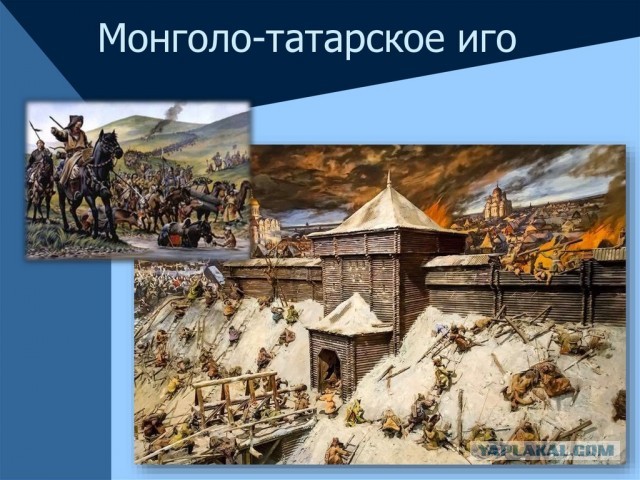 Монголо-татарское иго

YAPLAKAL.COM